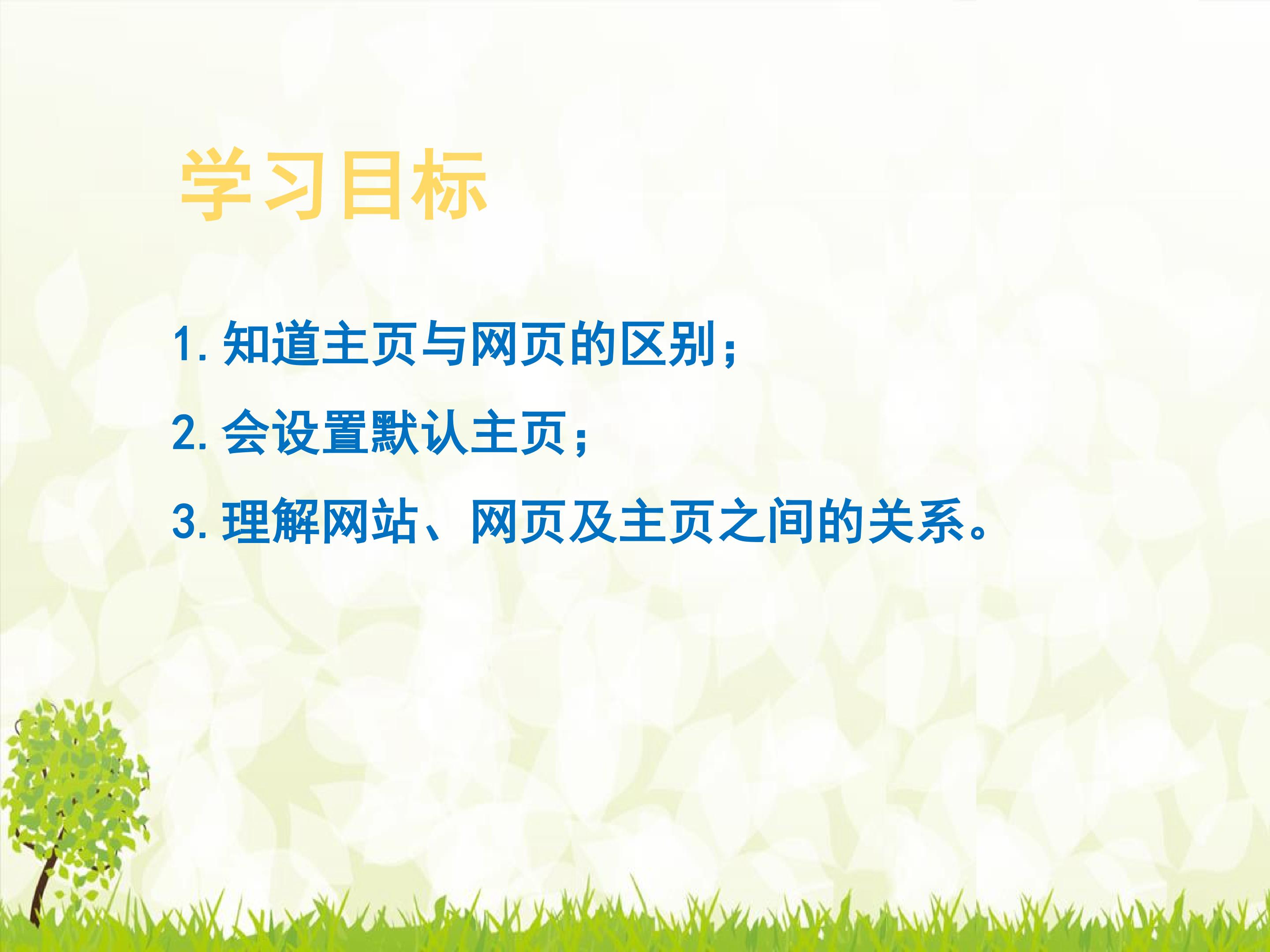 学习目标

1.知道主页与网页的区别；

2.会设置默认主页；

3.理解网站、网页及主页之间的关系。